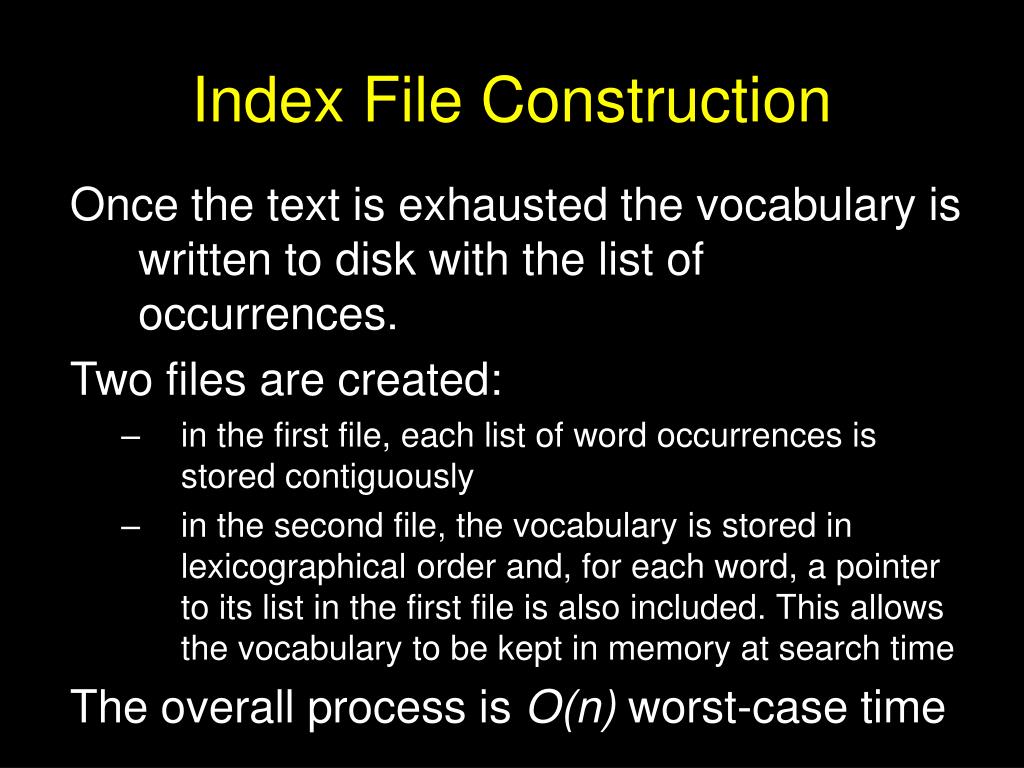 Index File Construction

Once the text is exhausted the vocabulary is written to disk with the list of occurrences.

Two files are created:

– in the first file, each list of word occurrences is stored contiguously

– in the second file, the vocabulary is stored in lexicographical order and, for each word, a pointer to its list in the first file is also included. This allows the vocabulary to be kept in memory at search time

The overall process is $O(n)$ worst-case time